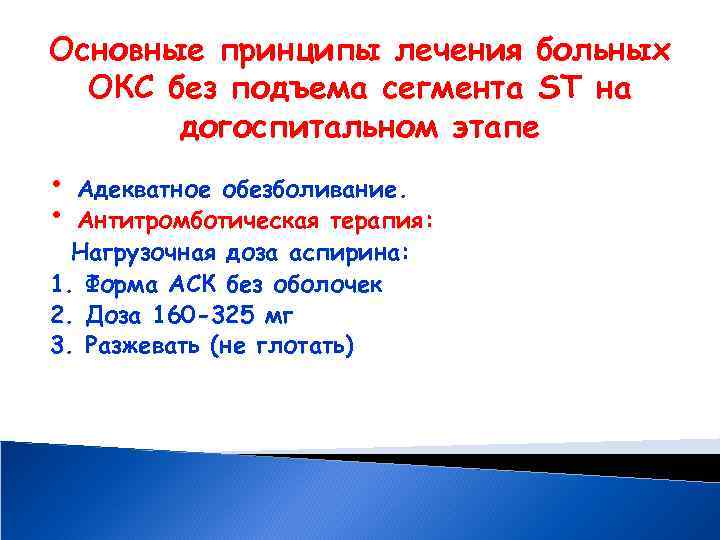 Основные принципы лечения больных ОКС без подъема сегмента ST на догоспитальном этапе

• Адекватное обезболивание.
• Антитромботическая терапия:
Нагрузочная доза аспирина:
1. Форма АСК без оболочек
2. Доза 160-325 мг
3. Разжевать (не глотать)